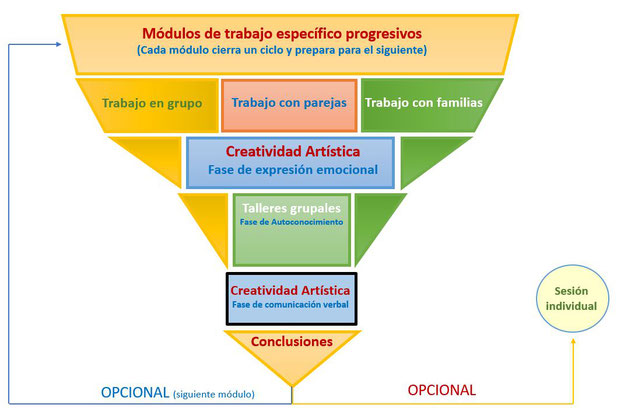 Módulos de trabajo específico progresivos
(Cada módulo cierra un ciclo y prepara para el siguiente)

Trabajo en grupo

Trabajo con parejas

Trabajo con familias

Creatividad Artística
Fase de expresión emocional

Talleres grupales
Fase de Autoconocimiento

Creatividad Artística
Fase de comunicación verbal

Conclusiones

Sesión individual

OPCIONAL (siguiente módulo)

OPCIONAL